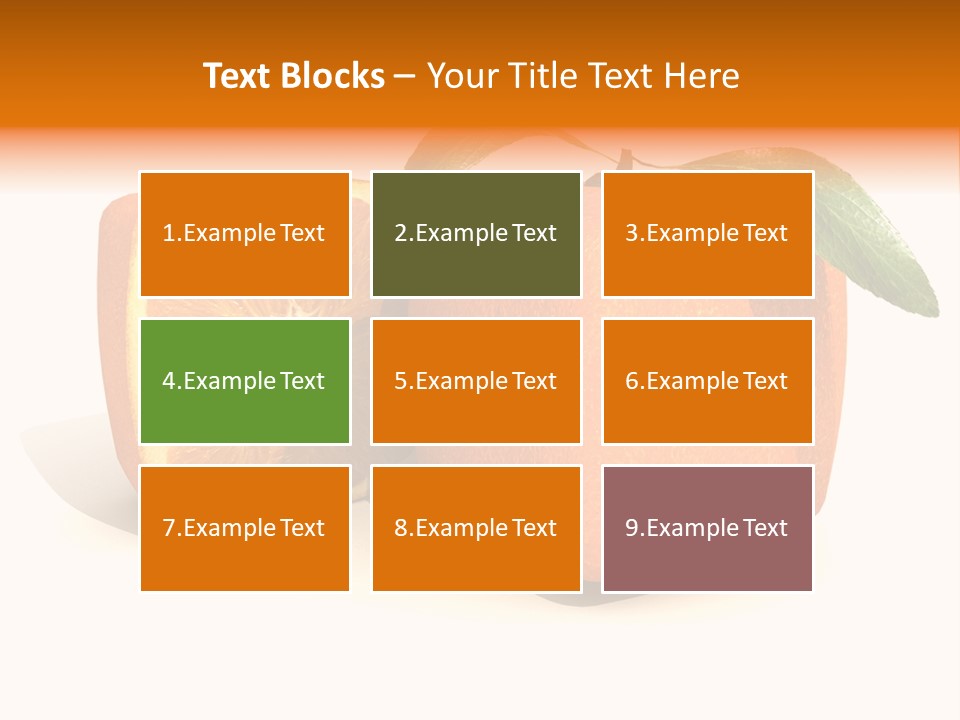 Text Blocks – Your Title Text Here

1.Example Text

2.Example Text

3.Example Text

4.Example Text

5.Example Text

6.Example Text

7.Example Text

8.Example Text

9.Example Text